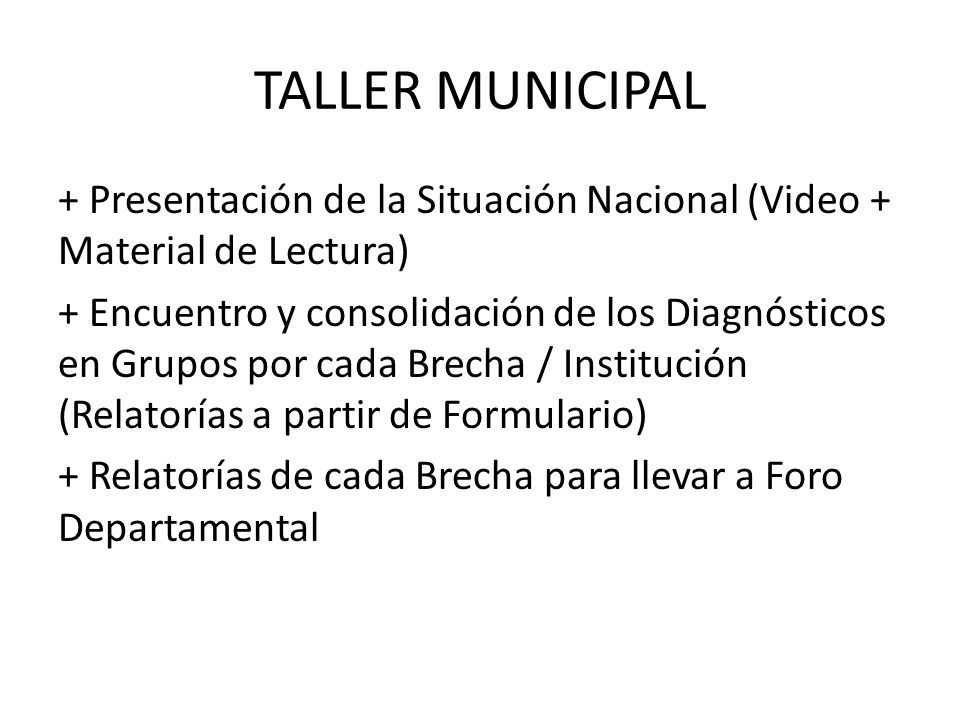 TALLER MUNICIPAL

+ Presentación de la Situación Nacional (Video + Material de Lectura)

+ Encuentro y consolidación de los Diagnósticos en Grupos por cada Brecha / Institución (Relatorías a partir de Formulario)

+ Relatorías de cada Brecha para llevar a Foro Departamental